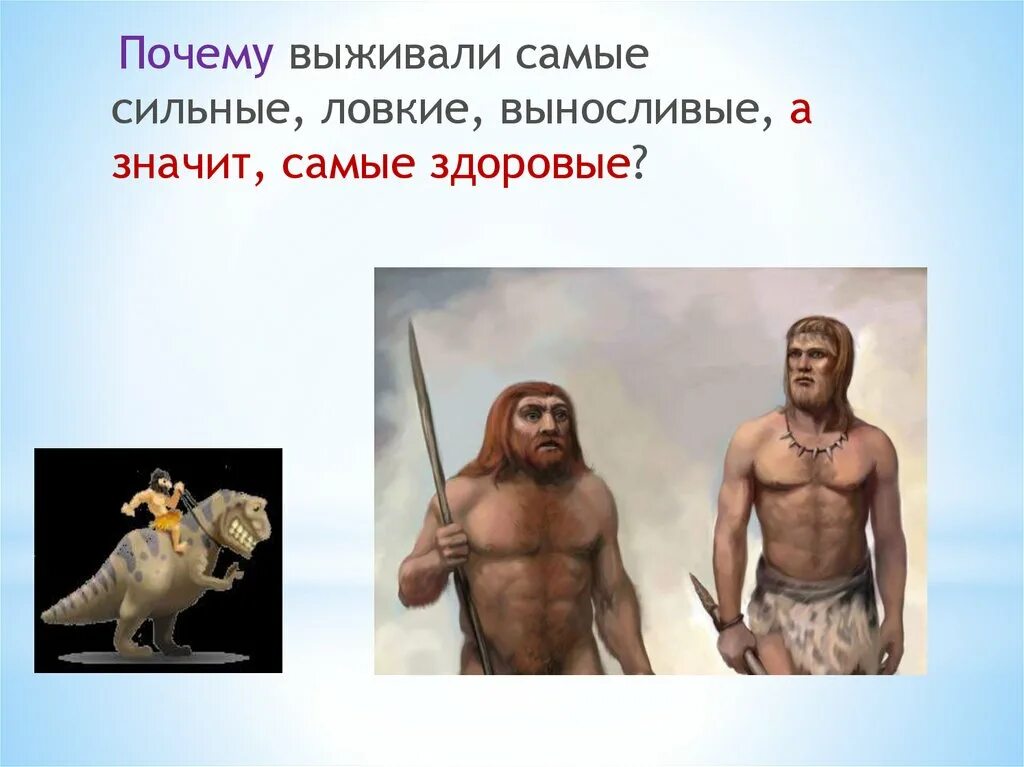 Почему выживали самые сильные, ловкие, выносливые, а значит, самые здоровые?